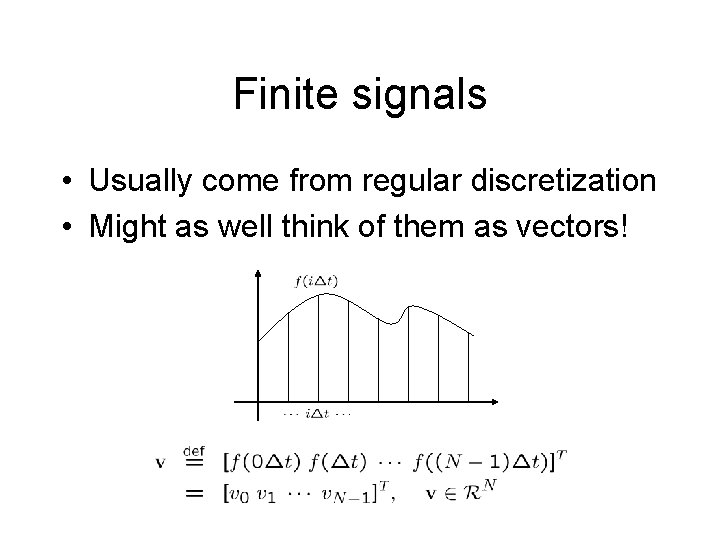 Finite signals

• Usually come from regular discretization
• Might as well think of them as vectors!

$f(i\Delta t)$

$\cdots\ i\Delta t\ \cdots$

$\mathbf{v} \stackrel{\text{def}}{=} [f(0\Delta t)\ f(\Delta t)\ \cdots\ f((N-1)\Delta t)]^T$
$= [v_0\ v_1\ \cdots\ v_{N-1}]^T, \quad \mathbf{v} \in \mathcal{R}^N$